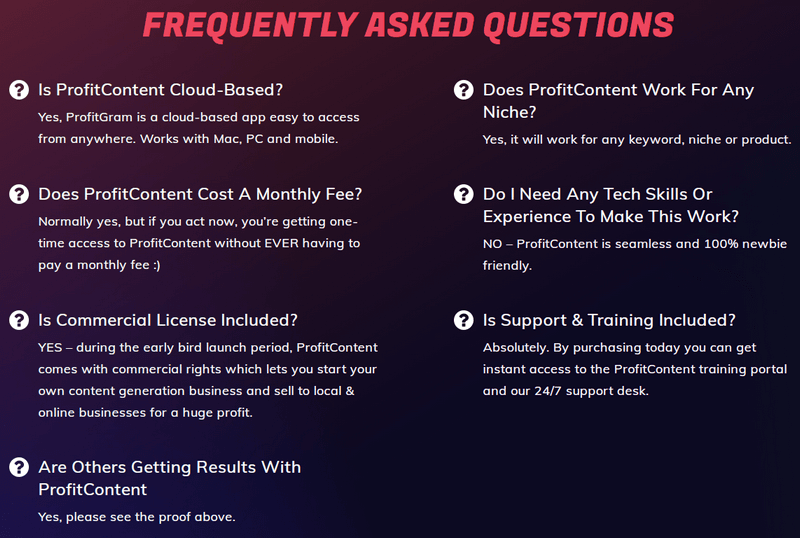 FREQUENTLY ASKED QUESTIONS

Is ProfitContent Cloud-Based?
Yes, ProfitGram is a cloud-based app easy to access from anywhere. Works with Mac, PC and mobile.

Does ProfitContent Cost A Monthly Fee?
Normally yes, but if you act now, you're getting one-time access to ProfitContent without EVER having to pay a monthly fee :)

Is Commercial License Included?
YES – during the early bird launch period, ProfitContent comes with commercial rights which lets you start your own content generation business and sell to local & online businesses for a huge profit.

Are Others Getting Results With ProfitContent
Yes, please see the proof above.

Does ProfitContent Work For Any Niche?
Yes, it will work for any keyword, niche or product.

Do I Need Any Tech Skills Or Experience To Make This Work?
NO – ProfitContent is seamless and 100% newbie friendly.

Is Support & Training Included?
Absolutely. By purchasing today you can get instant access to the ProfitContent training portal and our 24/7 support desk.